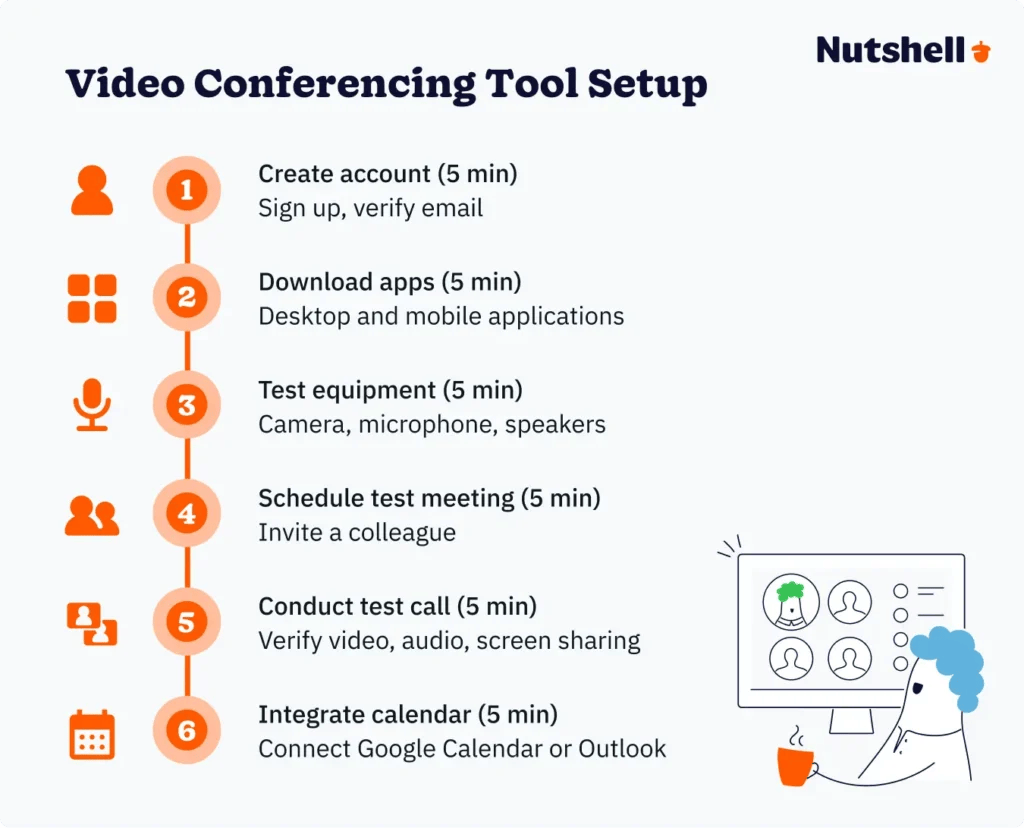 Nutshell

Video Conferencing Tool Setup

1
Create account (5 min)
Sign up, verify email

2
Download apps (5 min)
Desktop and mobile applications

3
Test equipment (5 min)
Camera, microphone, speakers

4
Schedule test meeting (5 min)
Invite a colleague

5
Conduct test call (5 min)
Verify video, audio, screen sharing

6
Integrate calendar (5 min)
Connect Google Calendar or Outlook